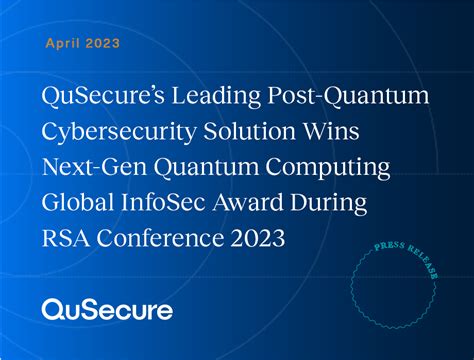 April 2023

QuSecure's Leading Post-Quantum Cybersecurity Solution Wins Next-Gen Quantum Computing Global InfoSec Award During RSA Conference 2023

PRESS RELEASE

QuSecure